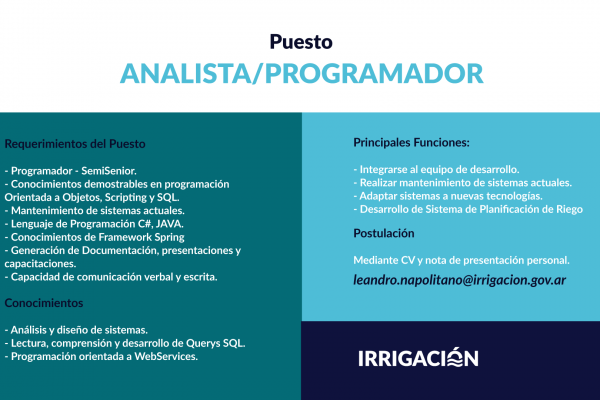 Puesto
ANALISTA/PROGRAMADOR

Requerimientos del Puesto

- Programador - SemiSenior.
- Conocimientos demostrables en programación Orientada a Objetos, Scripting y SQL.
- Mantenimiento de sistemas actuales.
- Lenguaje de Programación C#, JAVA.
- Conocimientos de Framework Spring
- Generación de Documentación, presentaciones y capacitaciones.
- Capacidad de comunicación verbal y escrita.

Conocimientos

- Análisis y diseño de sistemas.
- Lectura, comprensión y desarrollo de Querys SQL.
- Programación orientada a WebServices.

Principales Funciones:

- Integrarse al equipo de desarrollo.
- Realizar mantenimiento de sistemas actuales.
- Adaptar sistemas a nuevas tecnologías.
- Desarrollo de Sistema de Planificación de Riego

Postulación

Mediante CV y nota de presentación personal.

leandro.napolitano@irrigacion.gov.ar

IRRIGACIÓN